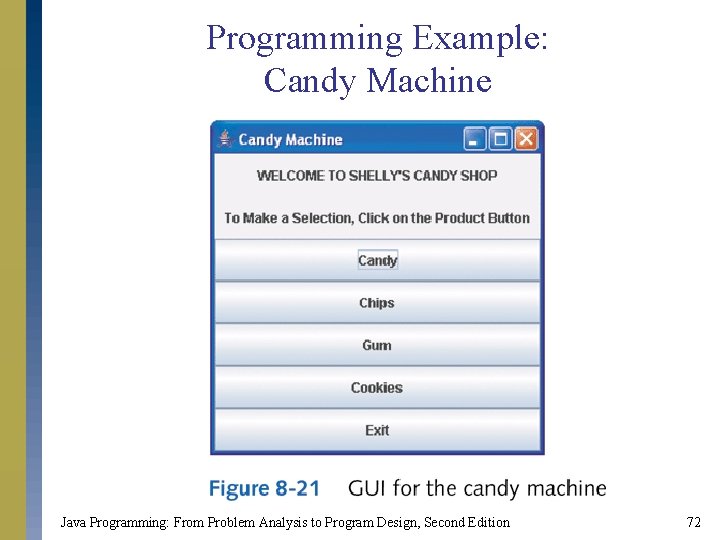 Programming Example:
Candy Machine

Candy Machine

WELCOME TO SHELLY'S CANDY SHOP

To Make a Selection, Click on the Product Button

Candy

Chips

Gum

Cookies

Exit

Figure 8-21 GUI for the candy machine

Java Programming: From Problem Analysis to Program Design, Second Edition

72